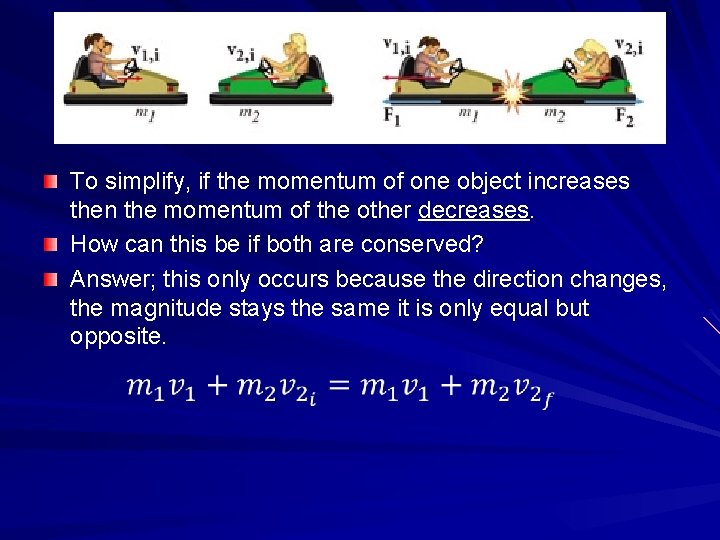 $v_{1,i}$ $v_{2,i}$ $m_1$ $m_2$

$v_{1,i}$ $v_{2,i}$ $F_1$ $m_1$ $m_2$ $F_2$

To simplify, if the momentum of one object increases then the momentum of the other decreases.

How can this be if both are conserved?

Answer; this only occurs because the direction changes, the magnitude stays the same it is only equal but opposite.

$m_1v_1 + m_2v_{2_i} = m_1v_1 + m_2v_{2_f}$